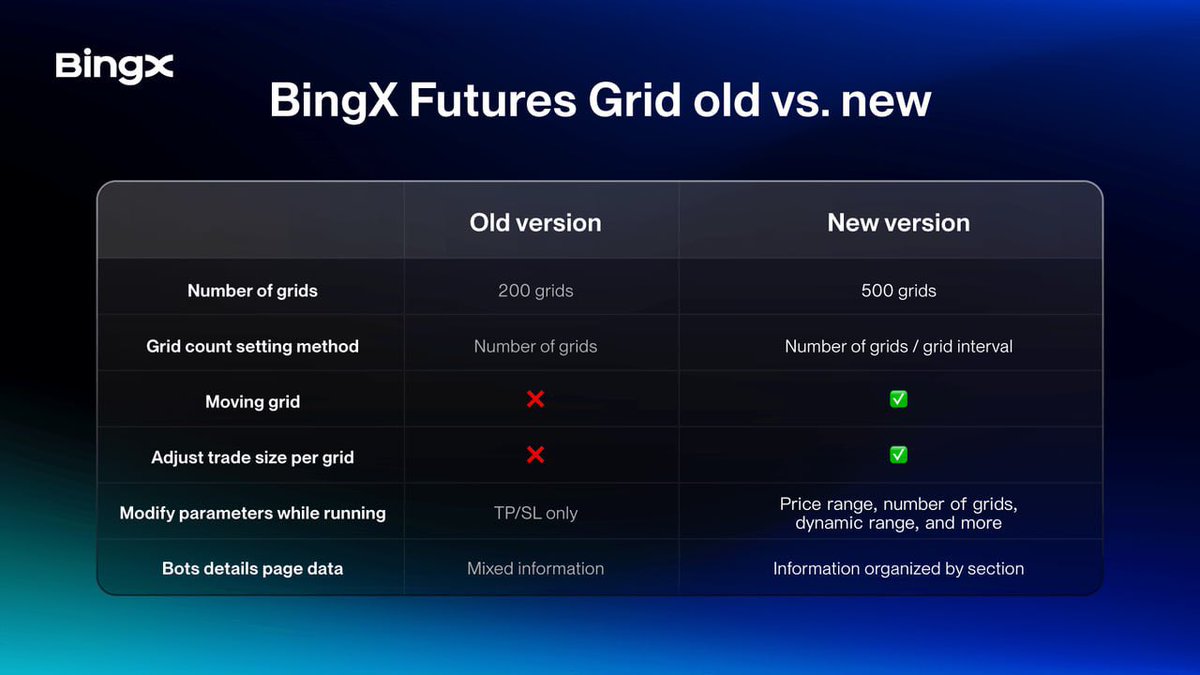 BingX

BingX Futures Grid old vs. new

| | Old version | New version |
|---|---|---|
| Number of grids | 200 grids | 500 grids |
| Grid count setting method | Number of grids | Number of grids / grid interval |
| Moving grid | ❌ | ✅ |
| Adjust trade size per grid | ❌ | ✅ |
| Modify parameters while running | TP/SL only | Price range, number of grids, dynamic range, and more |
| Bots details page data | Mixed information | Information organized by section |